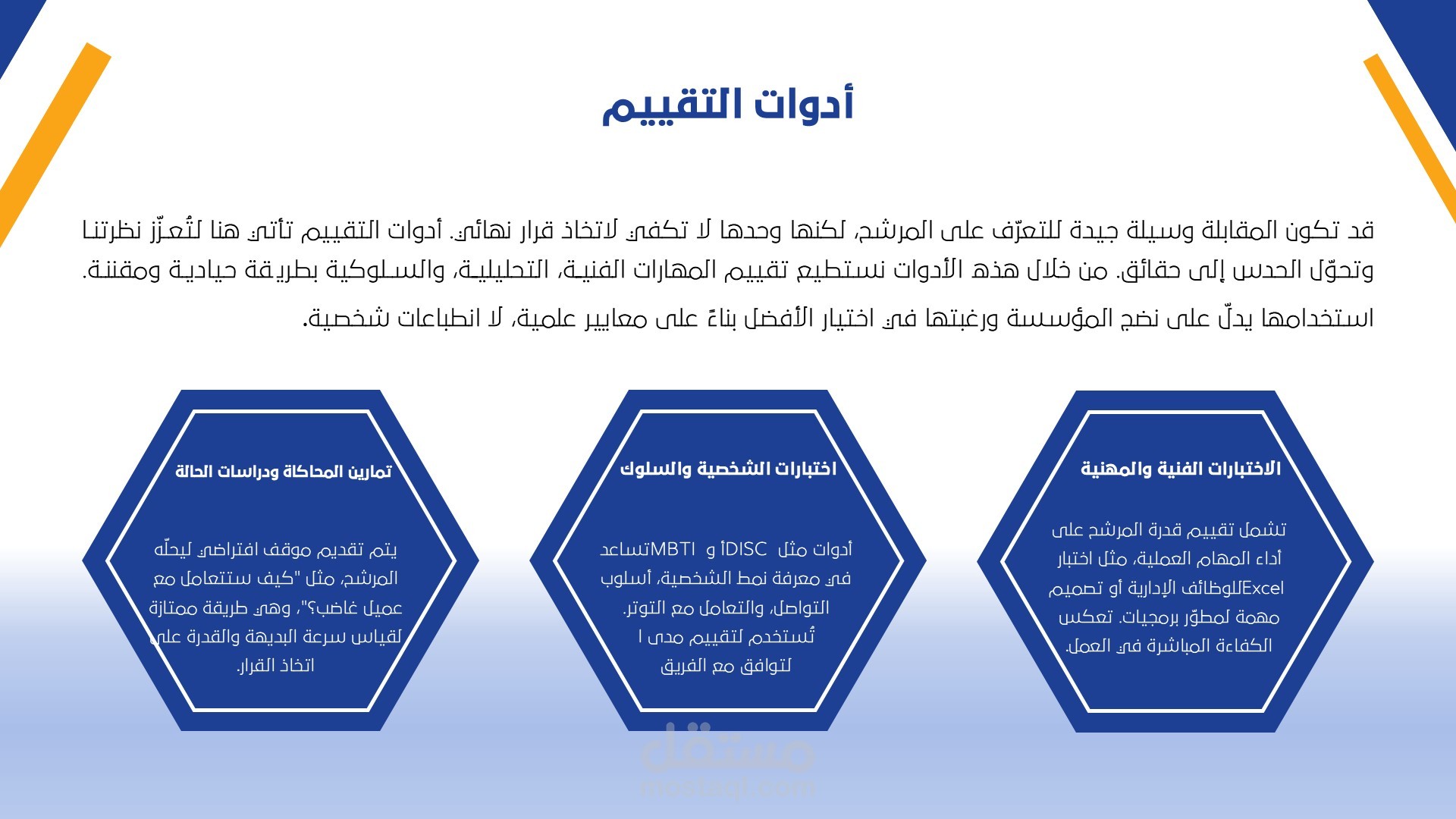 أدوات التقييم

قد تكون المقابلة وسيلة جيدة للتعرّف على المرشح، لكنها وحدها لا تكفي لاتخاذ قرار نهائي. أدوات التقييم تأتي هنا لتُعزّز نظرتنا وتحوّل الحدس إلى حقائق. من خلال هذه الأدوات نستطيع تقييم المهارات الفنية، التحليلية، والسلوكية بطريقة حيادية ومقننة.

استخدامها يدلّ على نضج المؤسسة ورغبتها في اختيار الأفضل بناءً على معايير علمية، لا انطباعات شخصية.

الاختبارات الفنية والمهنية

تشمل تقييم قدرة المرشح على أداء المهام العملية، مثل اختبار Excelللوظائف الإدارية أو تصميم مهمة لمطوّر برمجيات. تعكس الكفاءة المباشرة في العمل.

اختبارات الشخصية والسلوك

أدوات مثل DISCأ و MBTIتساعد في معرفة نمط الشخصية، أسلوب التواصل، والتعامل مع التوتر. تُستخدم لتقييم مدى ا لتوافق مع الفريق

تمارين المحاكاة ودراسات الحالة

يتم تقديم موقف افتراضي ليحلّه المرشح، مثل "كيف ستتعامل مع عميل غاضب؟"، وهي طريقة ممتازة لقياس سرعة البديهة والقدرة على اتخاذ القرار.

مستقل
mostaql.com